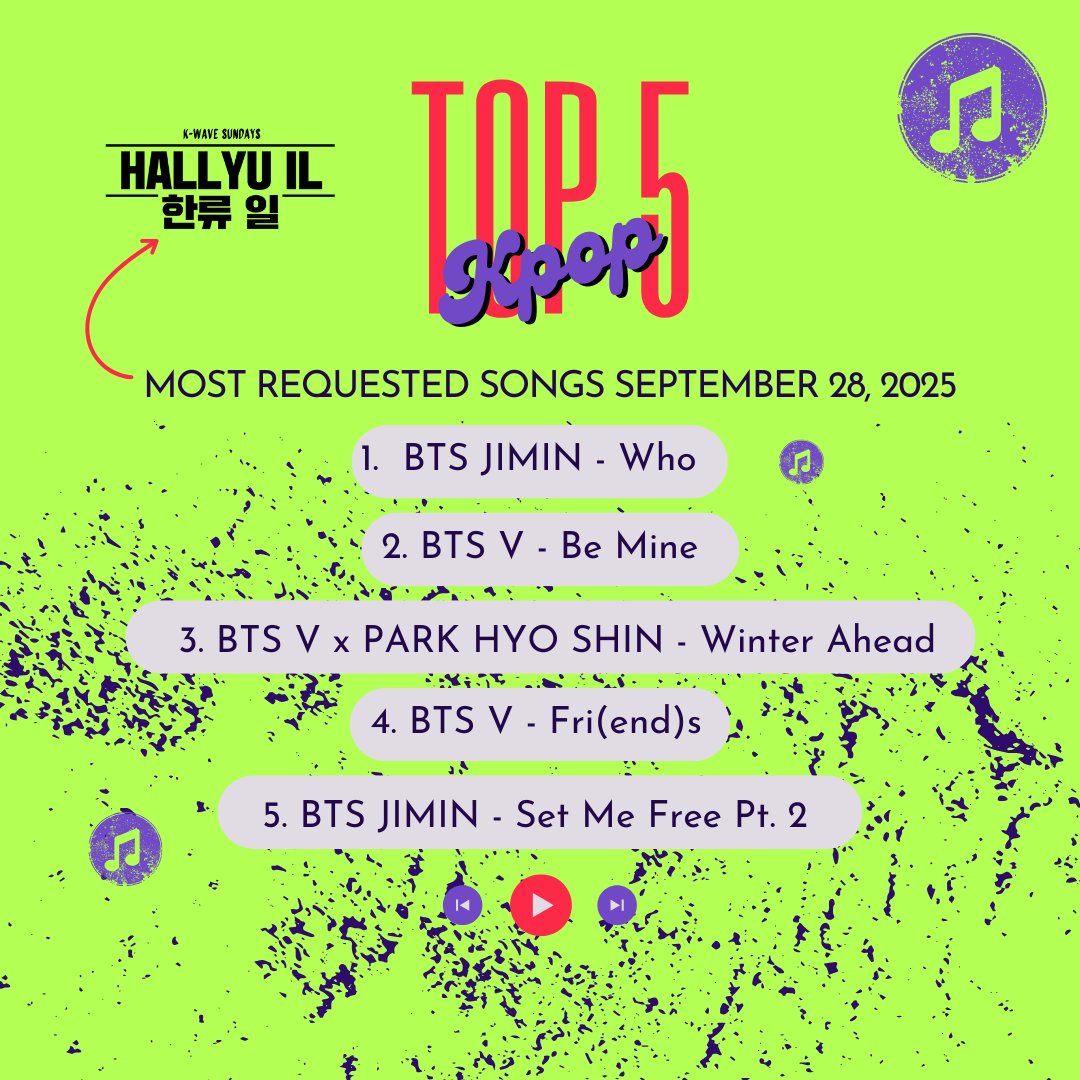 K-WAVE SUNDAYS
HALLYU IL
한류 일

TOP 5
Kpop

MOST REQUESTED SONGS SEPTEMBER 28, 2025

1. BTS JIMIN - Who

2. BTS V - Be Mine

3. BTS V x PARK HYO SHIN - Winter Ahead

4. BTS V - Fri(end)s

5. BTS JIMIN - Set Me Free Pt. 2